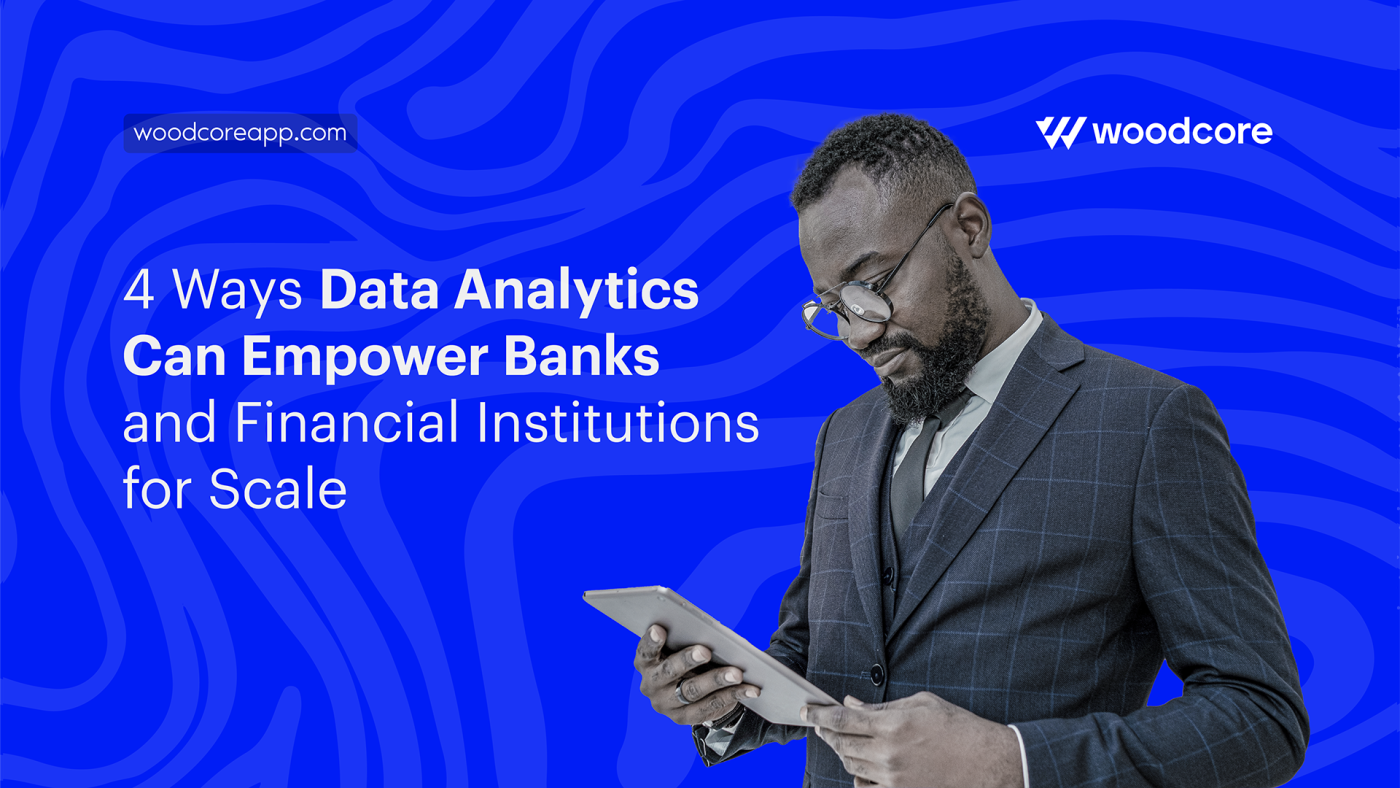 woodcoreapp.com

woodcore

4 Ways Data Analytics Can Empower Banks and Financial Institutions for Scale